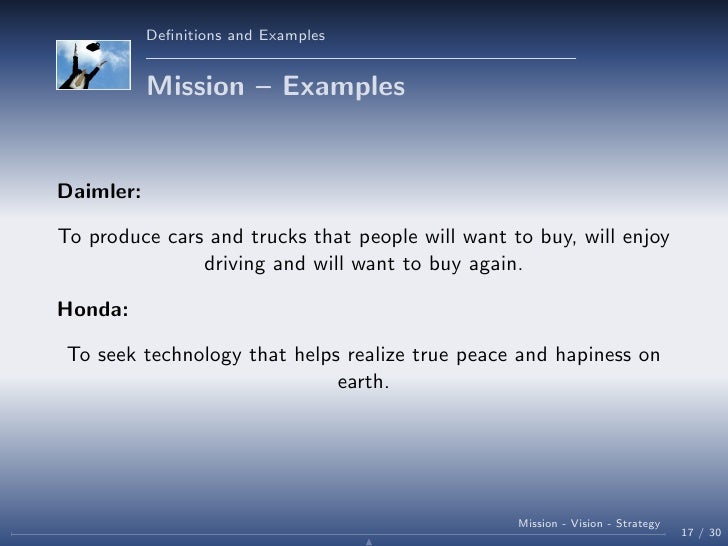 Definitions and Examples

Mission – Examples

Daimler:

To produce cars and trucks that people will want to buy, will enjoy driving and will want to buy again.

Honda:

To seek technology that helps realize true peace and hapiness on earth.

Mission - Vision - Strategy

17 / 30